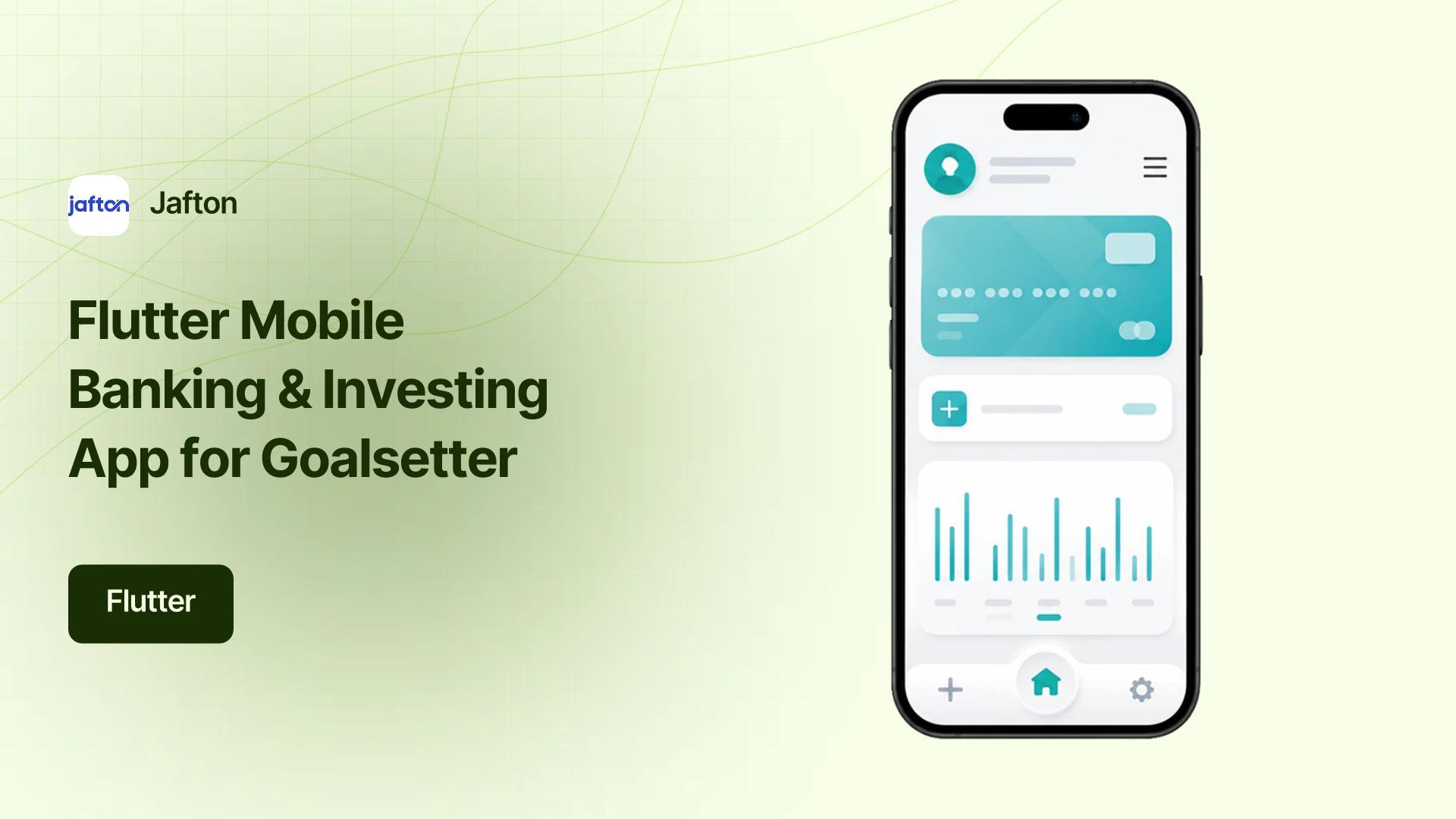 jafton Jafton

Flutter Mobile Banking & Investing App for Goalsetter

Flutter